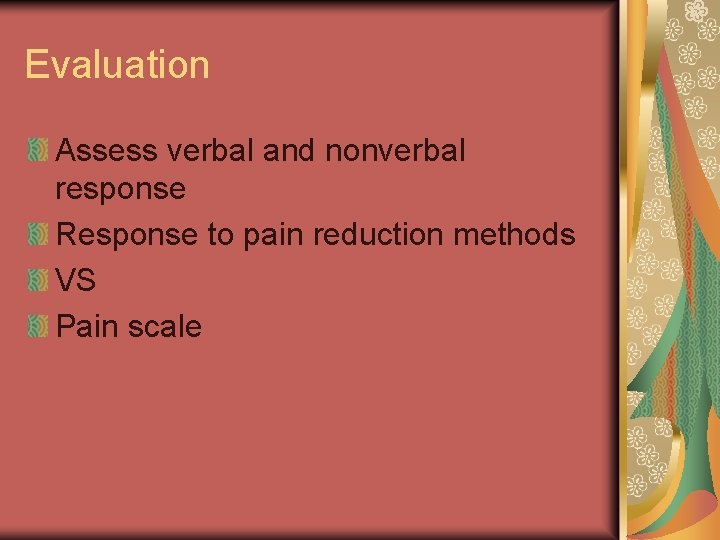 Evaluation

Assess verbal and nonverbal response

Response to pain reduction methods

VS

Pain scale